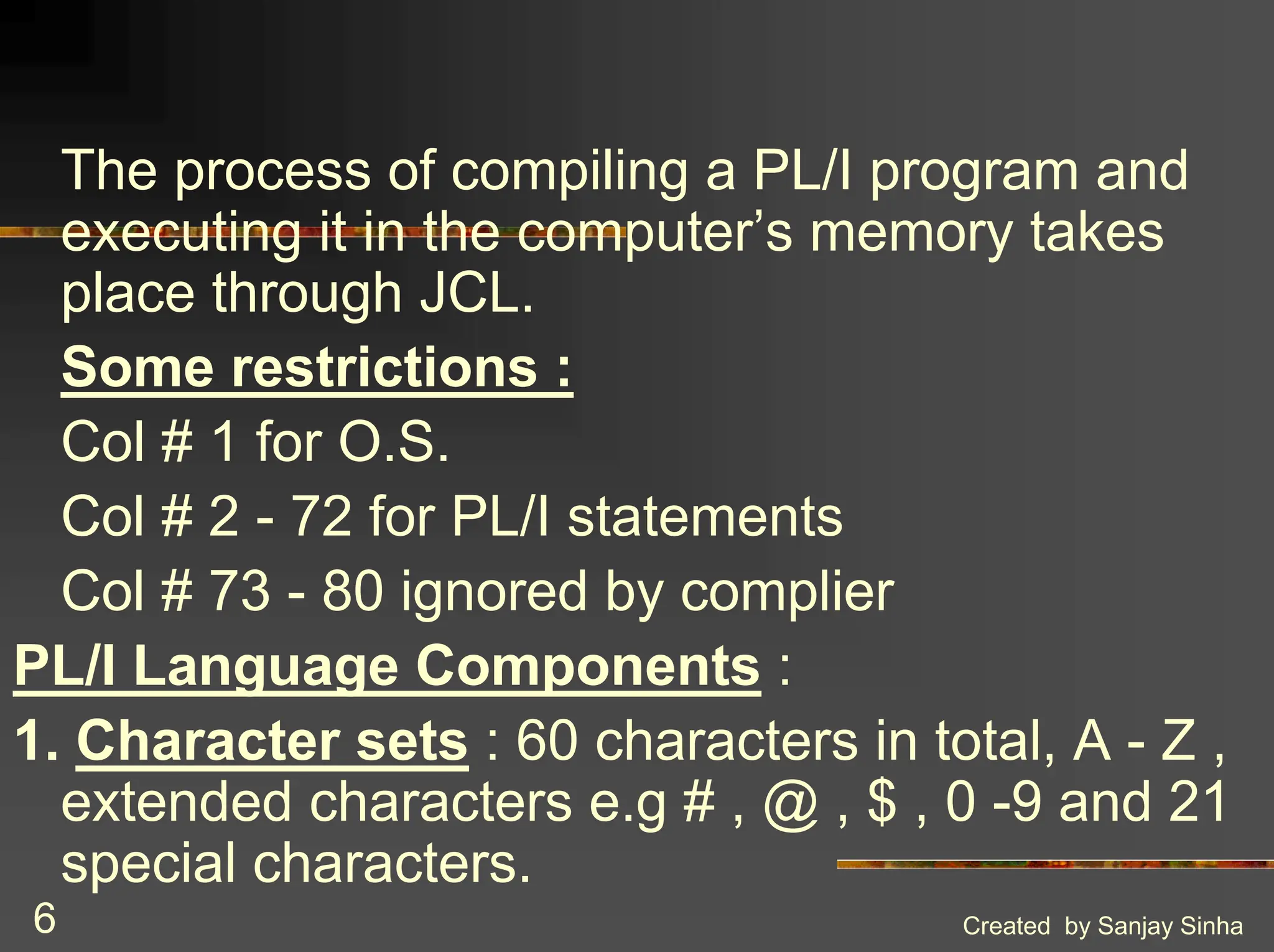 The process of compiling a PL/I program and executing it in the computer's memory takes place through JCL.

Some restrictions :

Col # 1 for O.S.

Col # 2 - 72 for PL/I statements

Col # 73 - 80 ignored by complier

PL/I Language Components :

1. Character sets : 60 characters in total, A - Z , extended characters e.g # , @ , $ , 0 -9 and 21 special characters.

6

Created by Sanjay Sinha